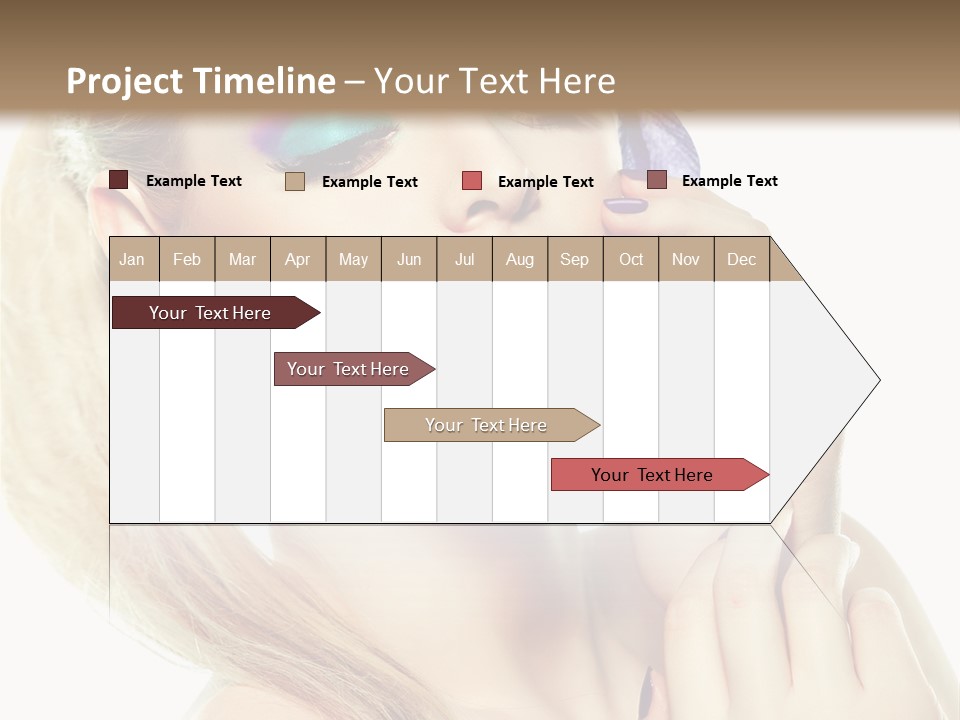 Project Timeline – Your Text Here

Example Text
Example Text
Example Text
Example Text

| Jan | Feb | Mar | Apr | May | Jun | Jul | Aug | Sep | Oct | Nov | Dec |
|---|---|---|---|---|---|---|---|---|---|---|---|

Your Text Here

Your Text Here

Your Text Here

Your Text Here